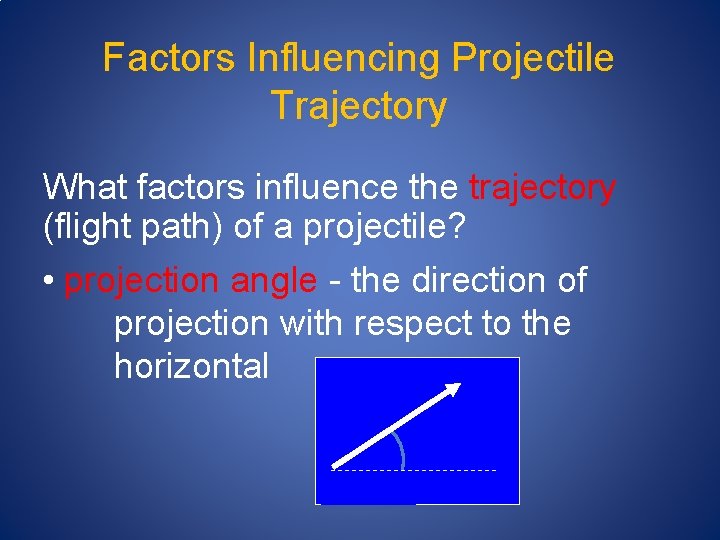 Factors Influencing Projectile Trajectory

What factors influence the trajectory (flight path) of a projectile?

• projection angle - the direction of projection with respect to the horizontal